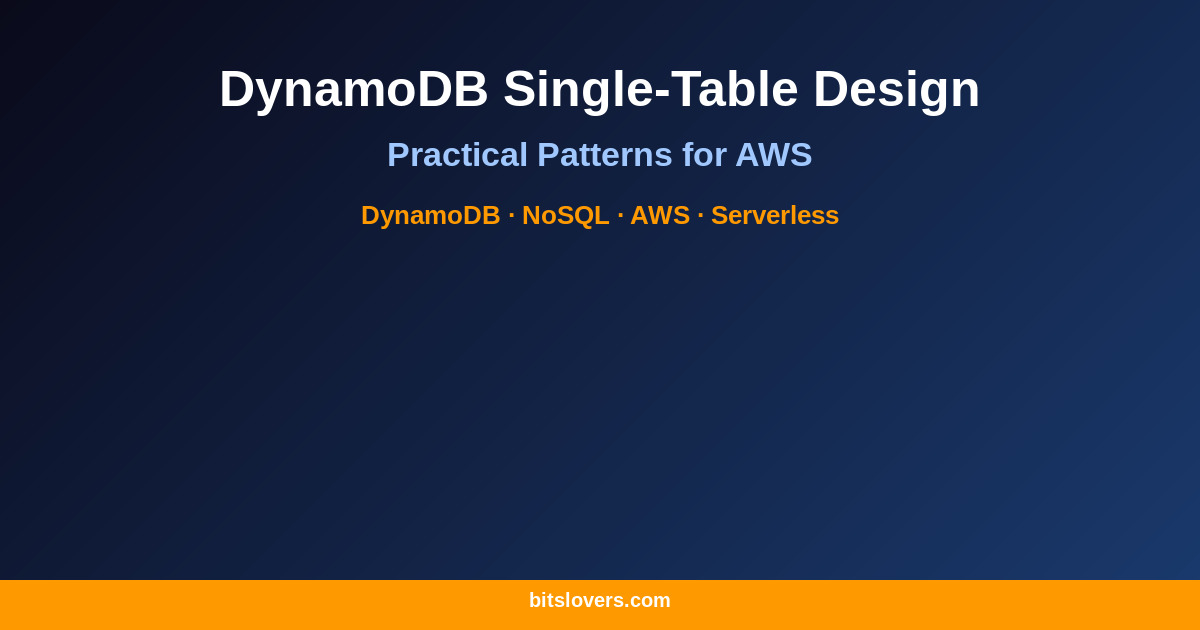 DynamoDB Single-Table Design

Practical Patterns for AWS

DynamoDB · NoSQL · AWS · Serverless

bitslovers.com